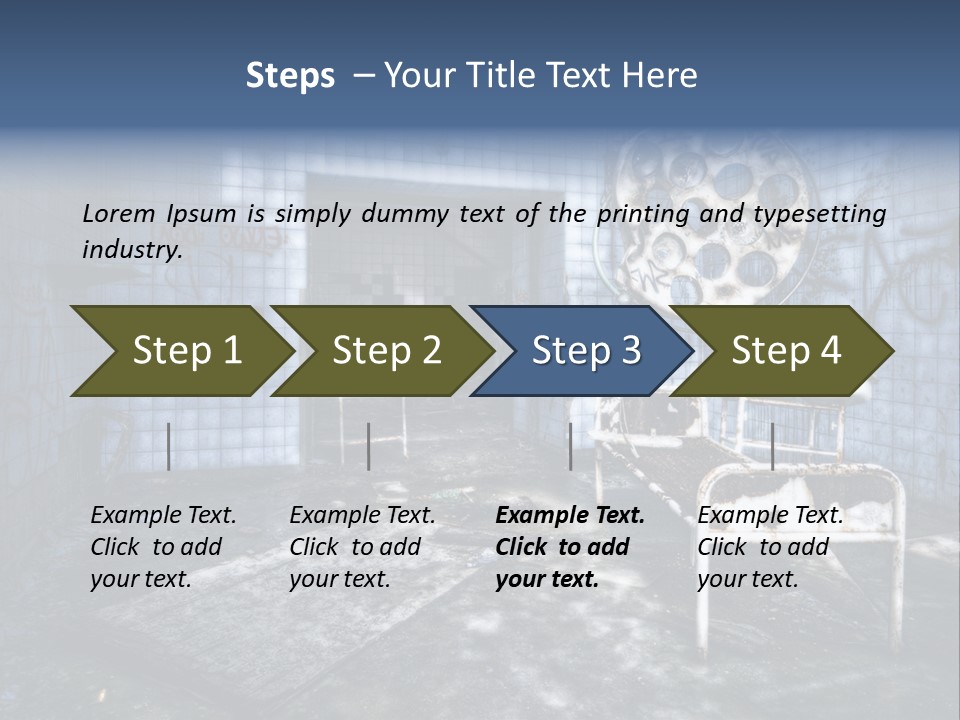 Steps – Your Title Text Here

Lorem Ipsum is simply dummy text of the printing and typesetting industry.

Step 1

Step 2

Step 3

Step 4

Example Text. Click to add your text.

Example Text. Click to add your text.

Example Text. Click to add your text.

Example Text. Click to add your text.